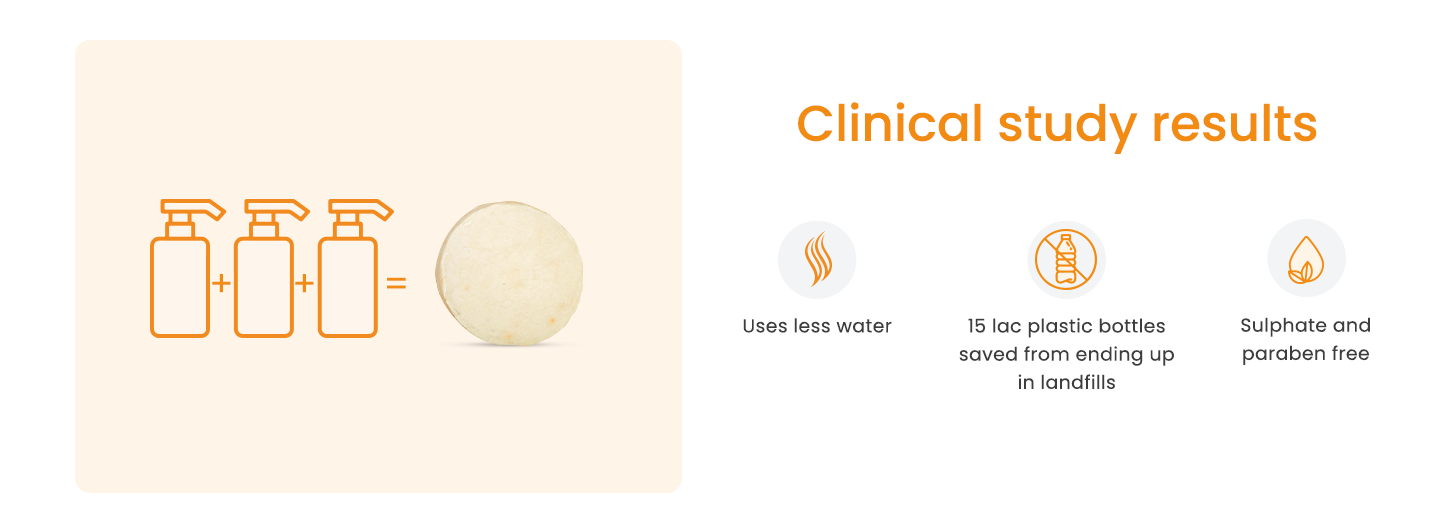 + + =

Clinical study results

Uses less water

15 lac plastic bottles saved from ending up in landfills

Sulphate and paraben free